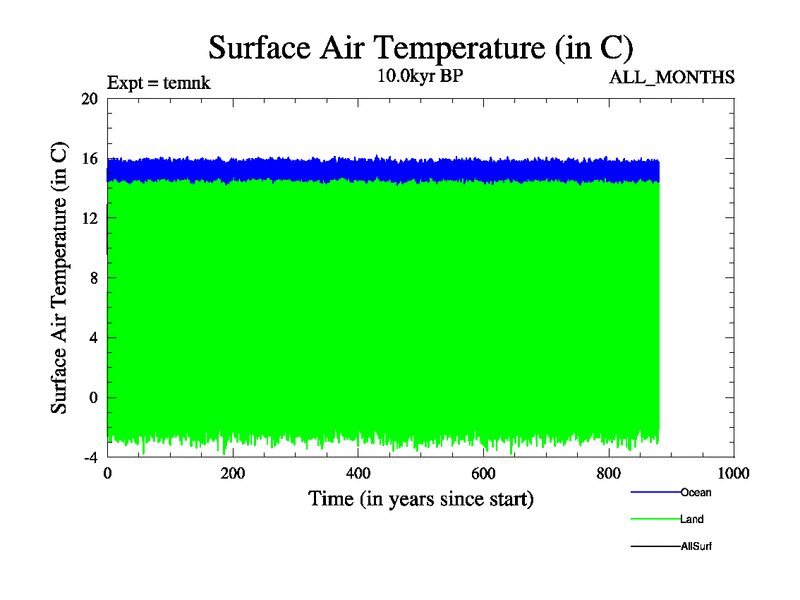 Surface Air Temperature (in C)

Expt = temnk

10.0kyr BP

ALL_MONTHS

Surface Air Temperature (in C)

20
16
12
8
4
0
-4

0
200
400
600
800
1000

Time (in years since start)

Ocean
Land
AllSurf